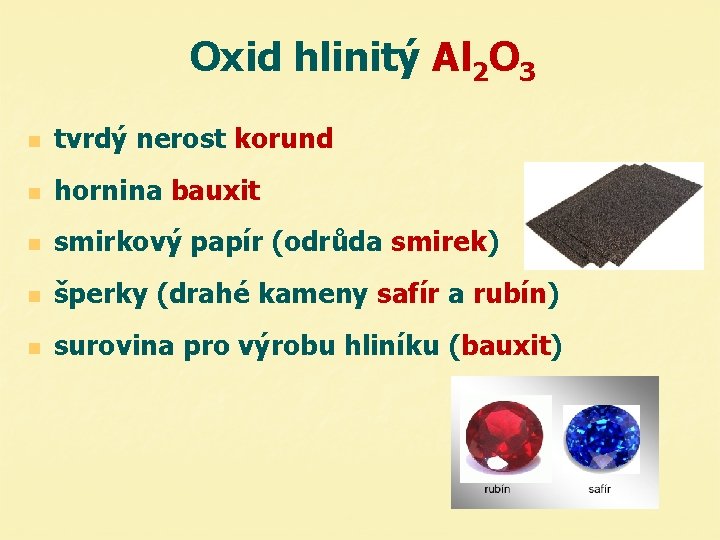 Oxid hlinitý $Al_2O_3$

- tvrdý nerost korund
- hornina bauxit
- smirkový papír (odrůda smirek)
- šperky (drahé kameny safír a rubín)
- surovina pro výrobu hliníku (bauxit)

rubín safír